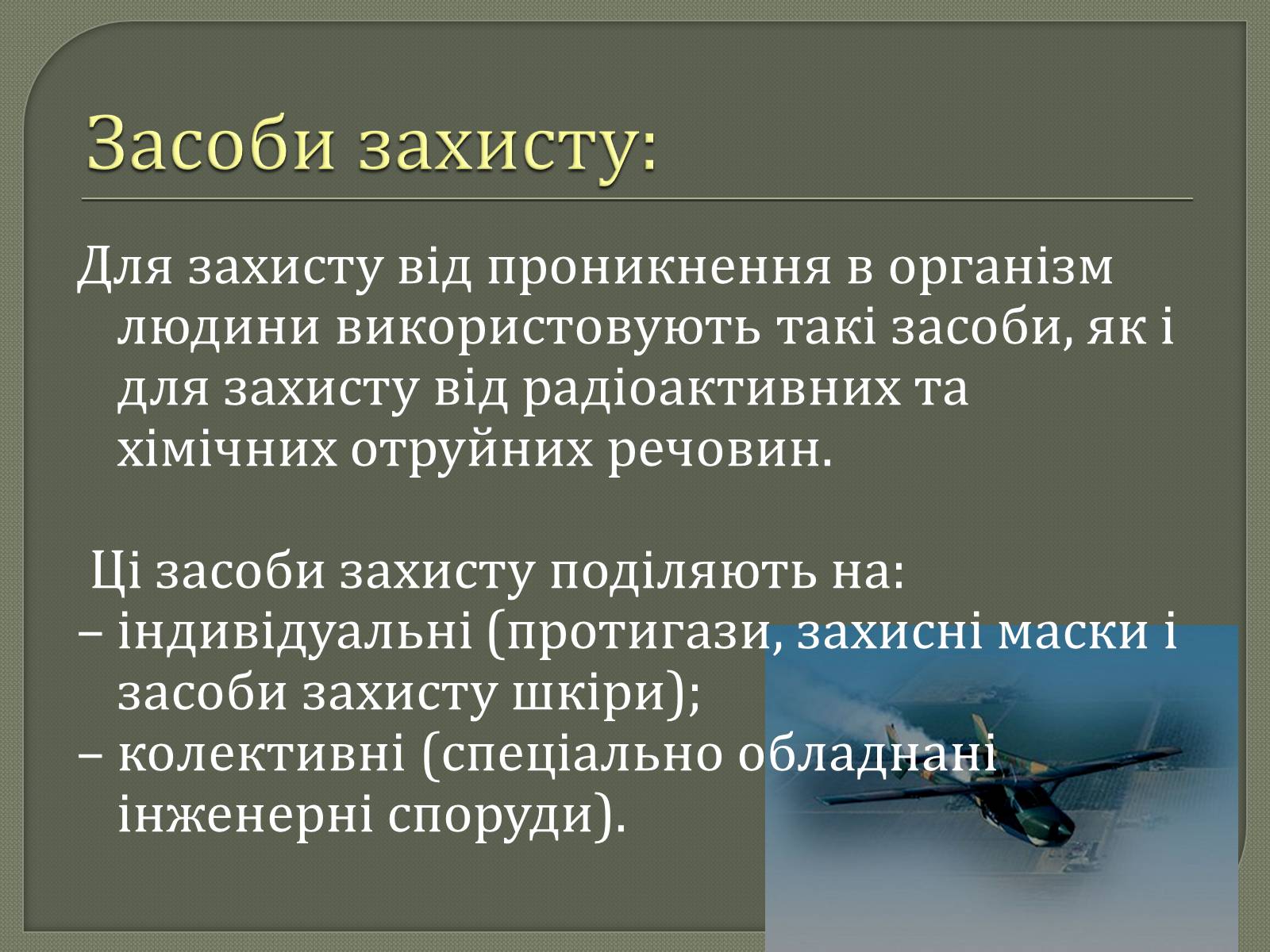 Засоби захисту:

Для захисту від проникнення в організм людини використовують такі засоби, як і для захисту від радіоактивних та хімічних отруйних речовин.

Ці засоби захисту поділяють на:
– індивідуальні (протигази, захисні маски і засоби захисту шкіри);
– колективні (спеціально обладнані інженерні споруди).